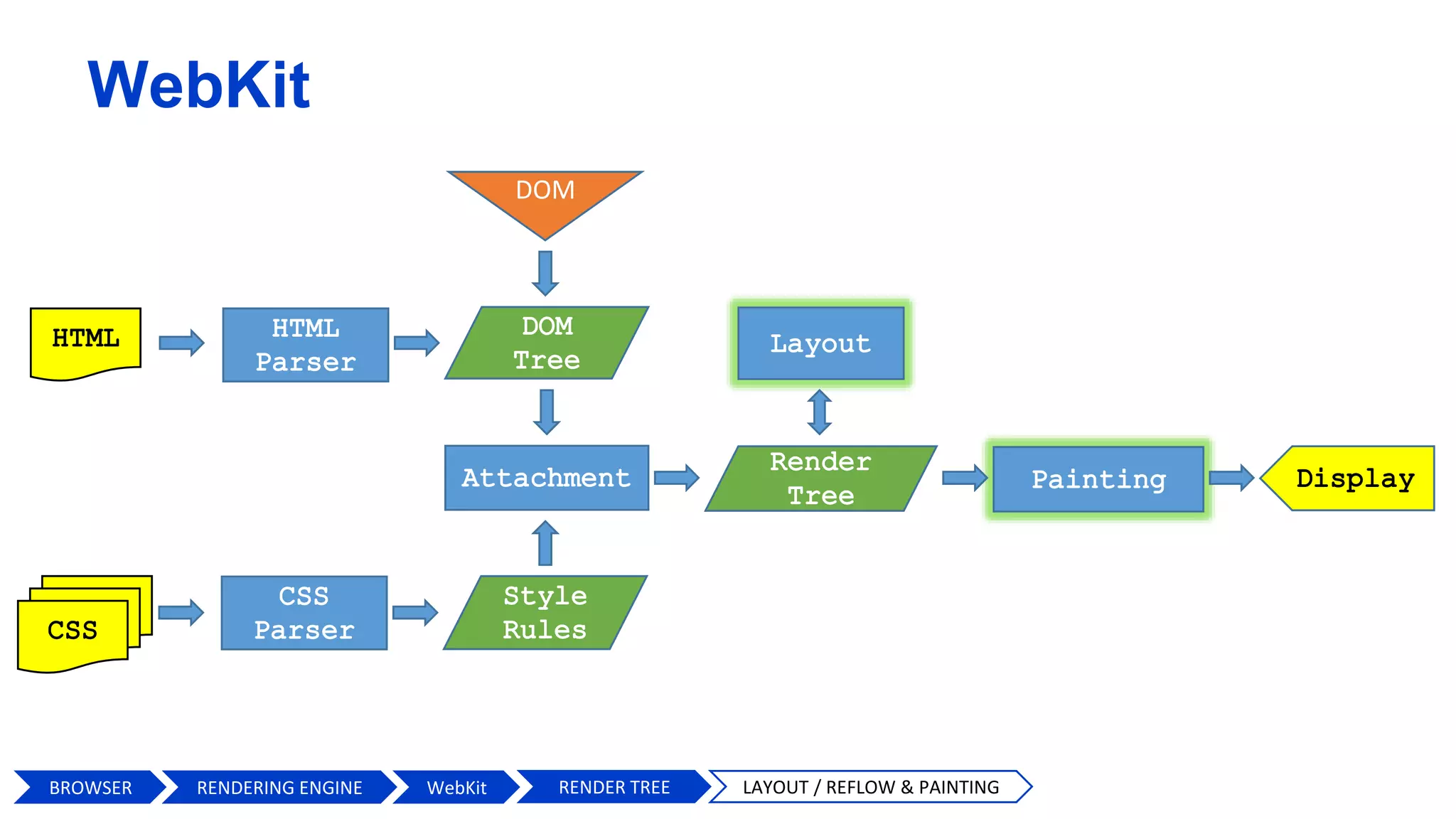 WebKit

DOM

HTML

HTML Parser

DOM Tree

Layout

Attachment

Render Tree

Painting

Display

CSS

CSS Parser

Style Rules

BROWSER
RENDERING ENGINE
WebKit
RENDER TREE
LAYOUT / REFLOW & PAINTING